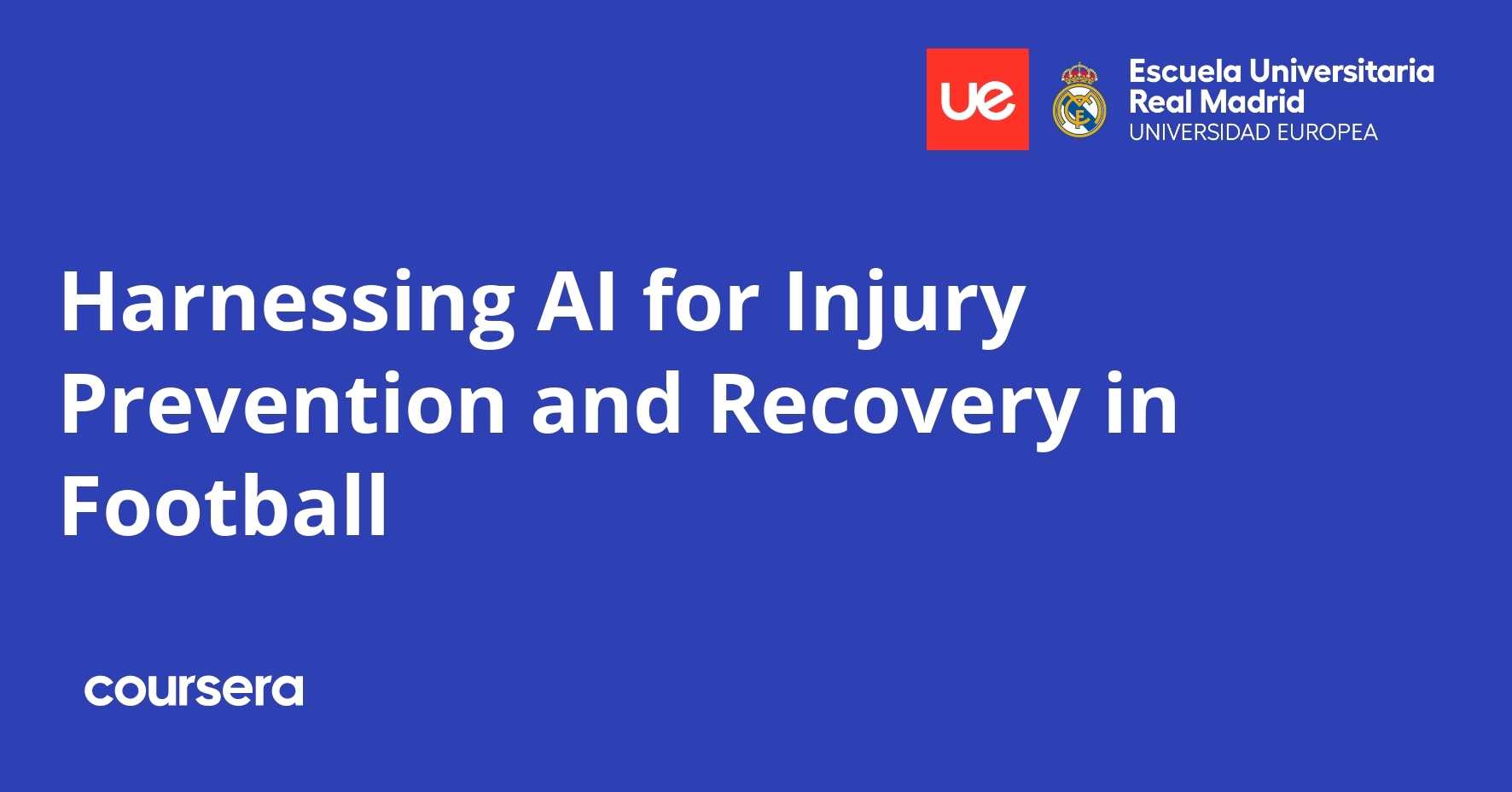 ue

Escuela Universitaria Real Madrid
UNIVERSIDAD EUROPEA

Harnessing AI for Injury Prevention and Recovery in Football

coursera